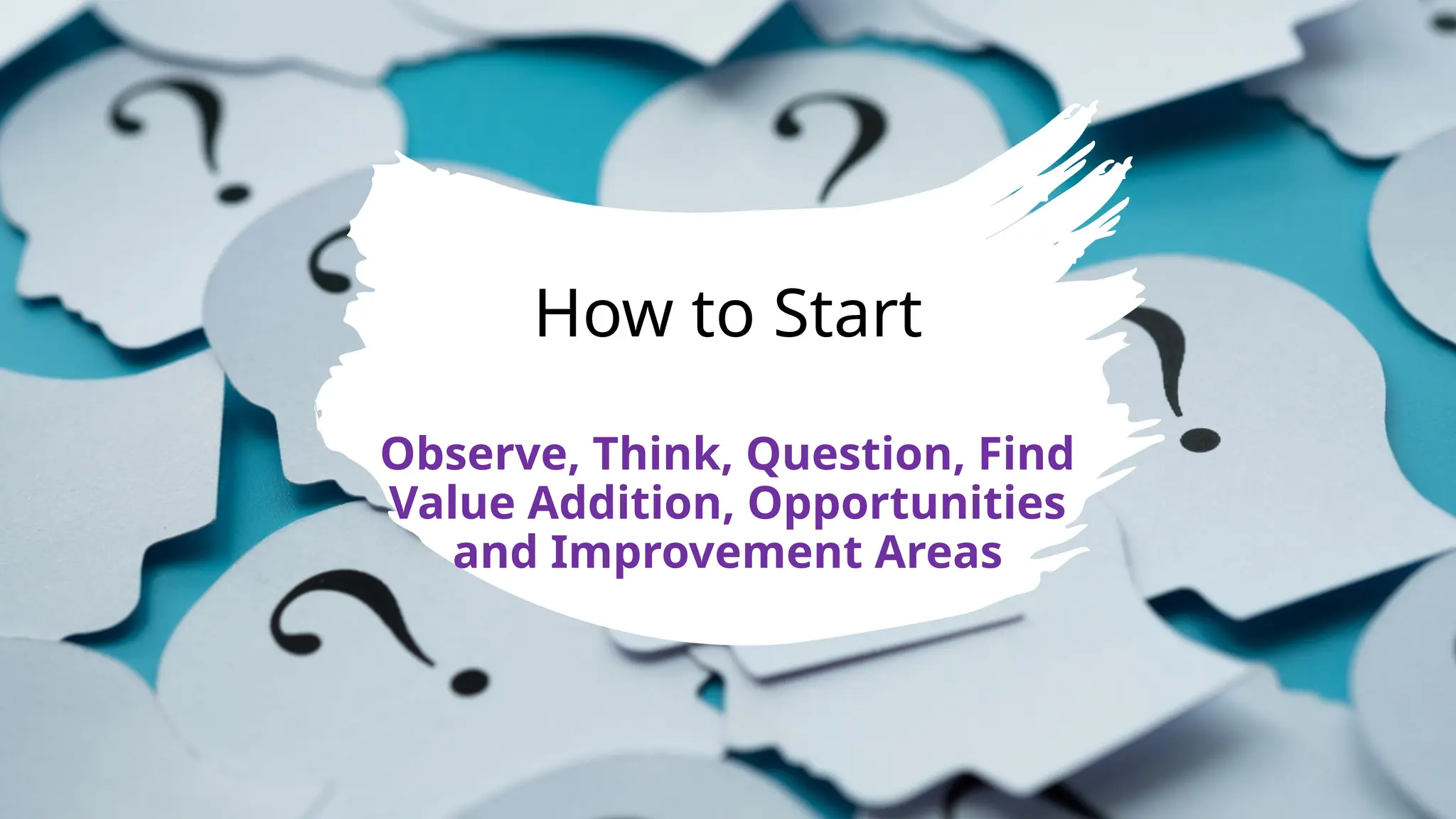 How to Start

Observe, Think, Question, Find Value Addition, Opportunities and Improvement Areas